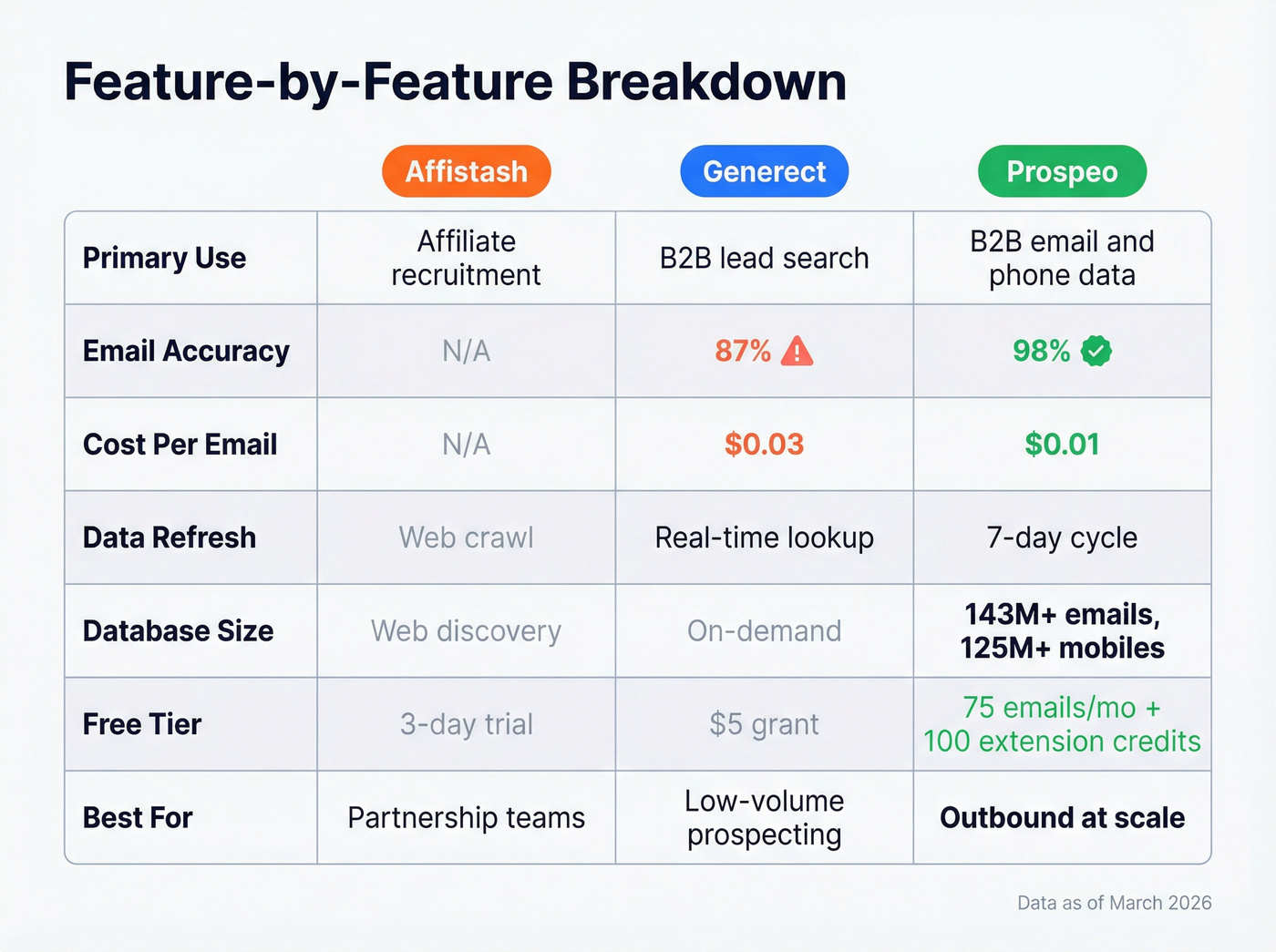 Feature-by-Feature Breakdown

| | Affistash | Generect | Prospeo |
|---|---|---|---|
| Primary Use | Affiliate recruitment | B2B lead search | B2B email and phone data |
| Email Accuracy | N/A | 87% | 98% |
| Cost Per Email | N/A | \$0.03 | \$0.01 |
| Data Refresh | Web crawl | Real-time lookup | 7-day cycle |
| Database Size | Web discovery | On-demand | 143M+ emails, 125M+ mobiles |
| Free Tier | 3-day trial | \$5 grant | 75 emails/mo + 100 extension credits |
| Best For | Partnership teams | Low-volume prospecting | Outbound at scale |

Data as of March 2026